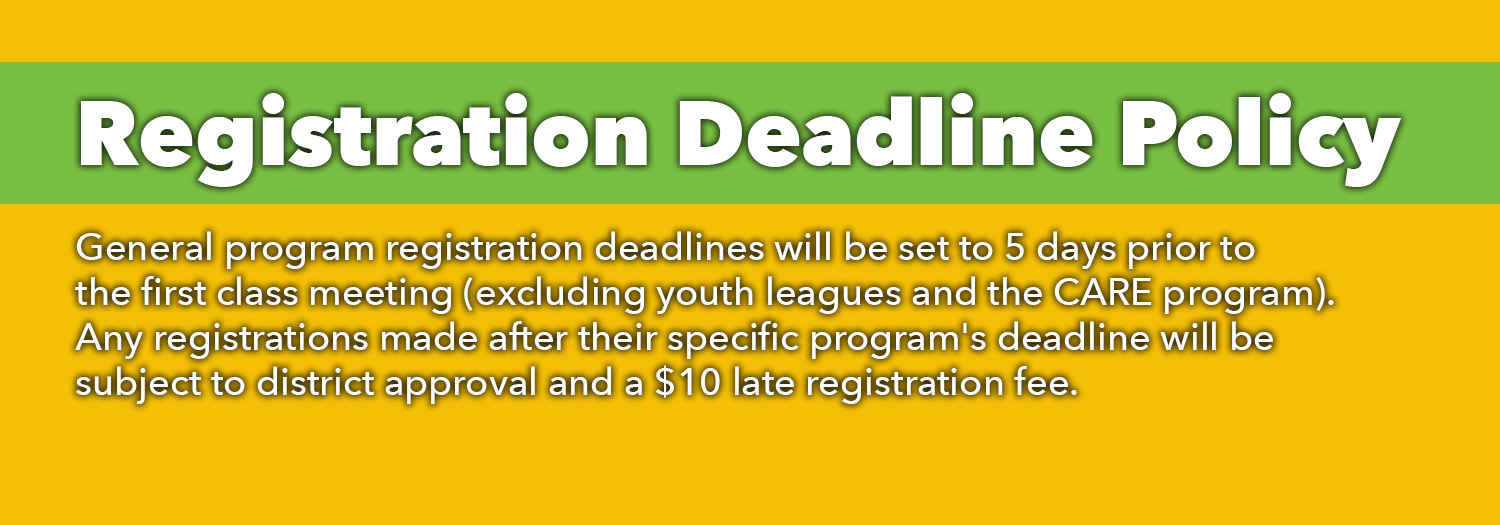 Registration Deadline Policy

General program registration deadlines will be set to 5 days prior to the first class meeting (excluding youth leagues and the CARE program). Any registrations made after their specific program's deadline will be subject to district approval and a \$10 late registration fee.